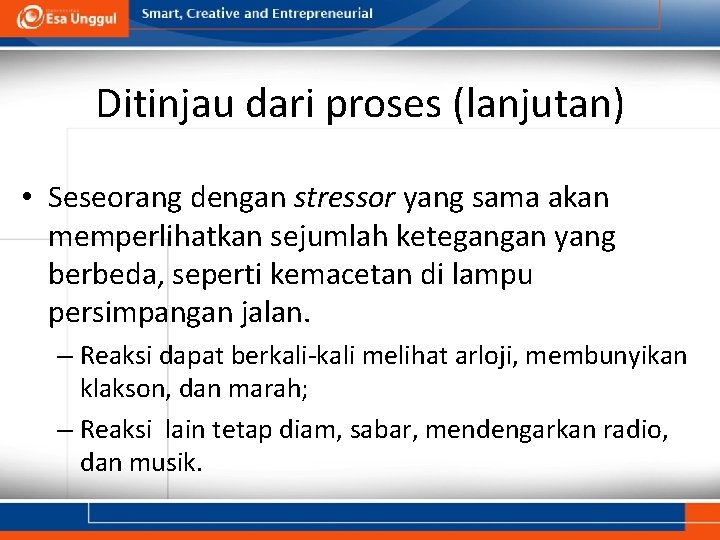 Esa Unggul

Smart, Creative and Entrepreneurial

Ditinjau dari proses (lanjutan)

• Seseorang dengan stressor yang sama akan memperlihatkan sejumlah ketegangan yang berbeda, seperti kemacetan di lampu persimpangan jalan.

– Reaksi dapat berkali-kali melihat arloji, membunyikan klakson, dan marah;

– Reaksi lain tetap diam, sabar, mendengarkan radio, dan musik.